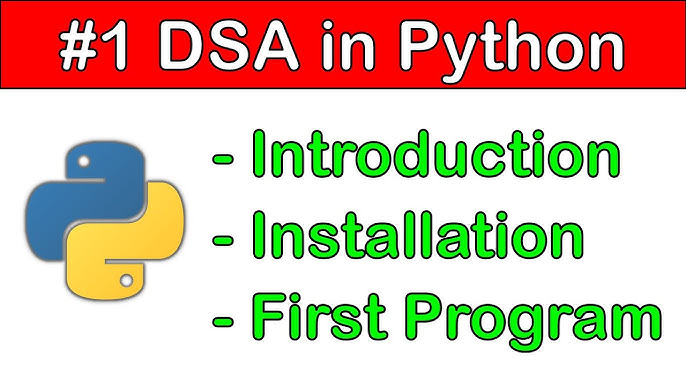 #1 DSA in Python

- Introduction
- Installation
- First Program